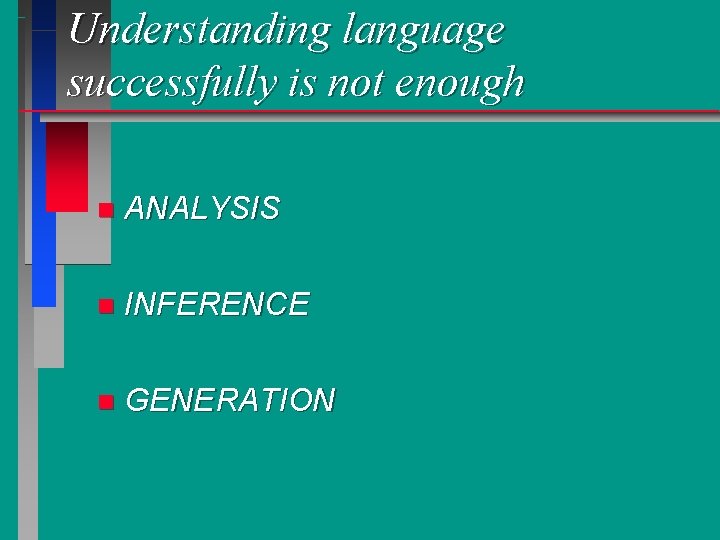 Understanding language successfully is not enough

ANALYSIS

INFERENCE

GENERATION